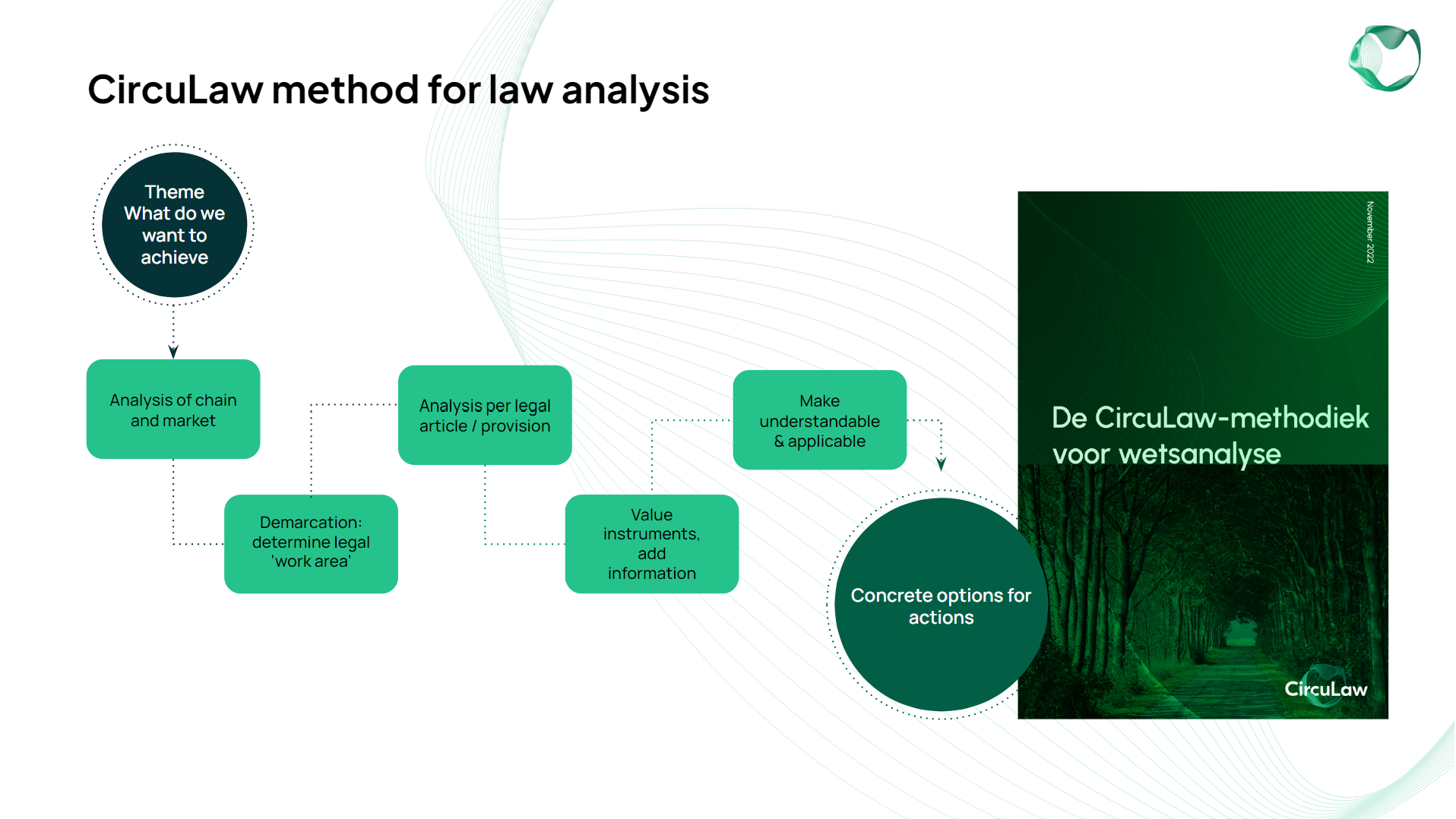 CircuLaw method for law analysis

Theme
What do we want to achieve

Analysis of chain and market

Demarcation: determine legal 'work area'

Analysis per legal article / provision

Value instruments, add information

Make understandable & applicable

Concrete options for actions

November 2022

De CircuLaw-methodiek voor wetsanalyse

CircuLaw